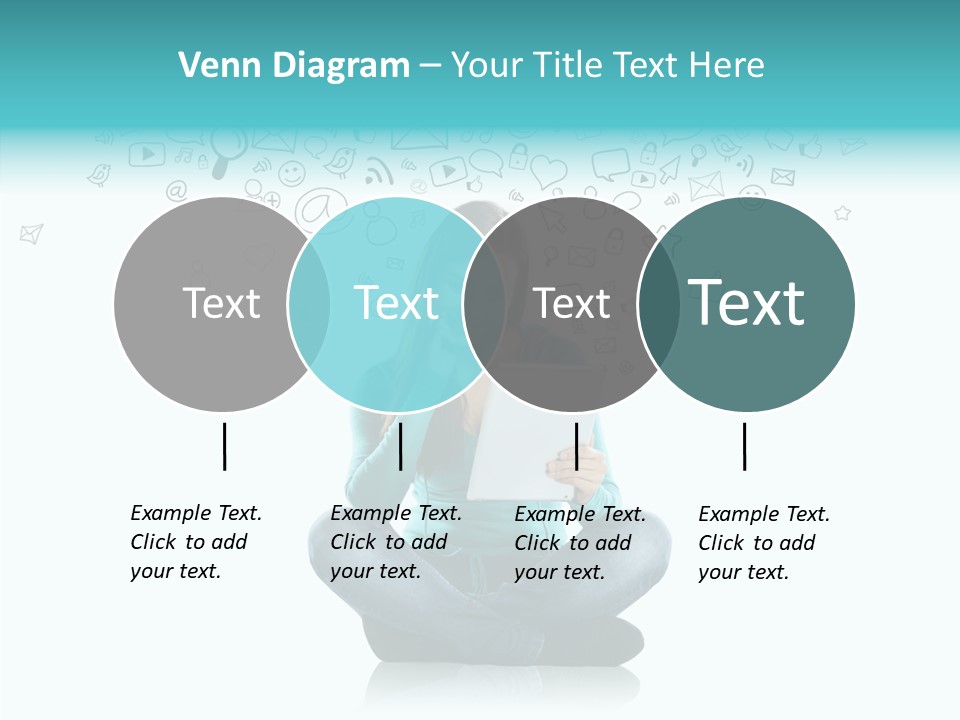 Venn Diagram – Your Title Text Here

Text

Text

Text

Text

Example Text. Click to add your text.

Example Text. Click to add your text.

Example Text. Click to add your text.

Example Text. Click to add your text.